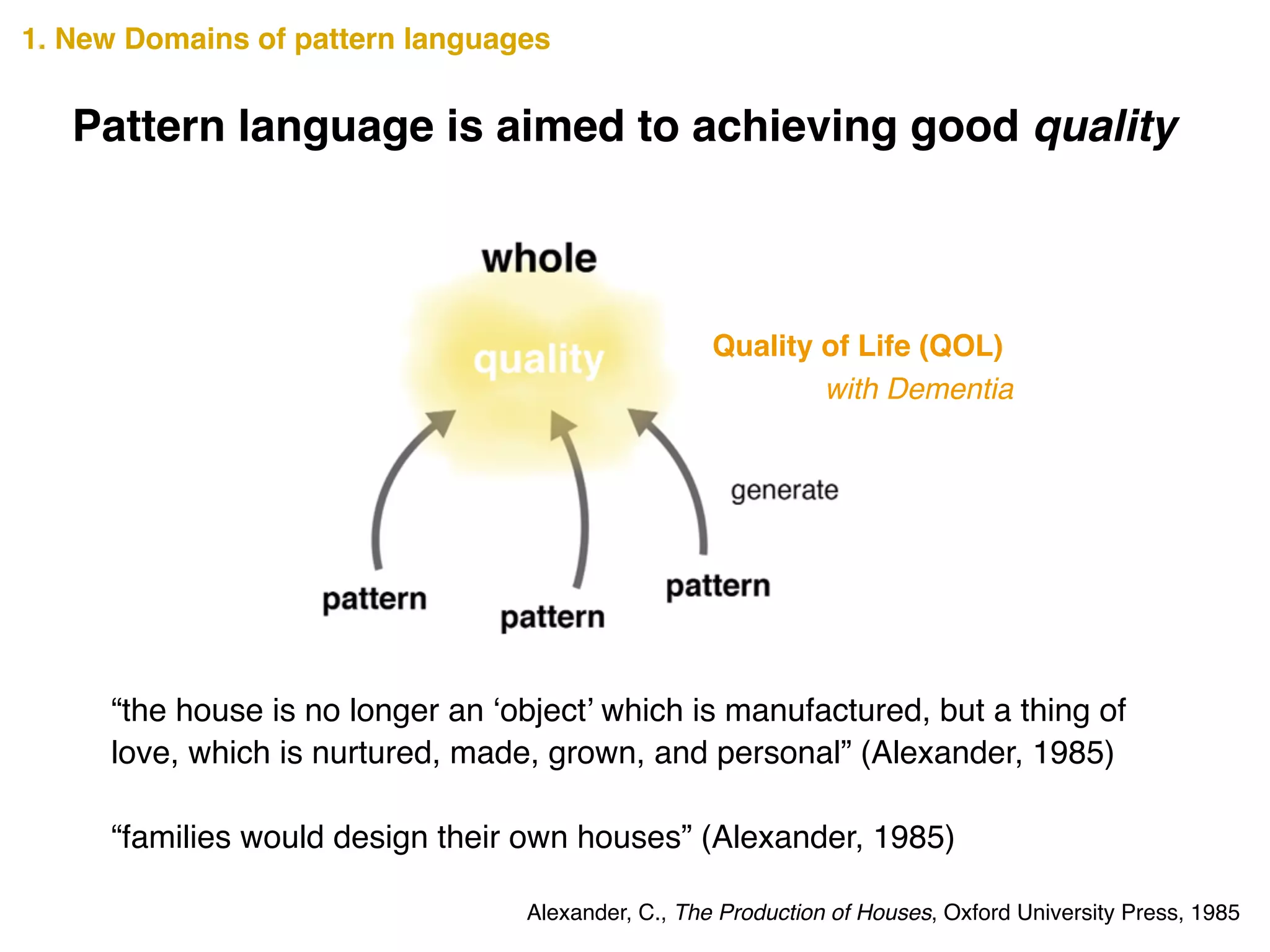 1. New Domains of pattern languages

Pattern language is aimed to achieving good quality

whole

quality

Quality of Life (QOL)
with Dementia

generate

pattern

pattern

pattern

“the house is no longer an ‘object’ which is manufactured, but a thing of love, which is nurtured, made, grown, and personal” (Alexander, 1985)

“families would design their own houses” (Alexander, 1985)

Alexander, C., The Production of Houses, Oxford University Press, 1985